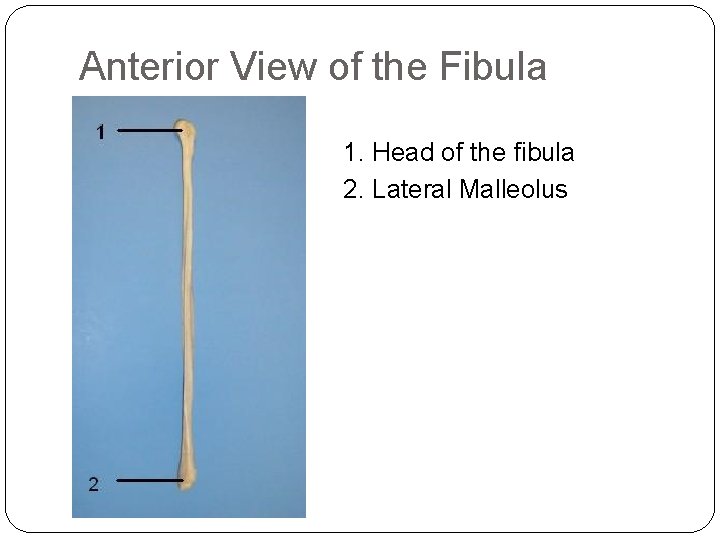 Anterior View of the Fibula

1

2

1. Head of the fibula
2. Lateral Malleolus